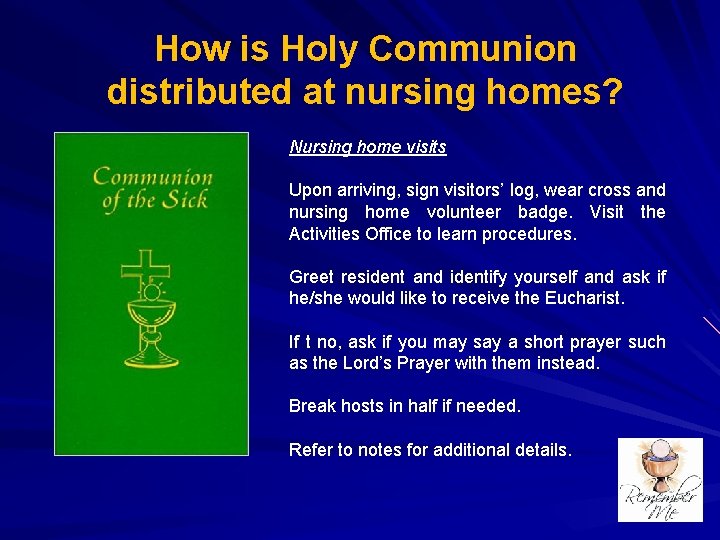 How is Holy Communion distributed at nursing homes?

Communion of the Sick

Nursing home visits

Upon arriving, sign visitors' log, wear cross and nursing home volunteer badge. Visit the Activities Office to learn procedures.

Greet resident and identify yourself and ask if he/she would like to receive the Eucharist.

If t no, ask if you may say a short prayer such as the Lord's Prayer with them instead.

Break hosts in half if needed.

Refer to notes for additional details.

Remember Me